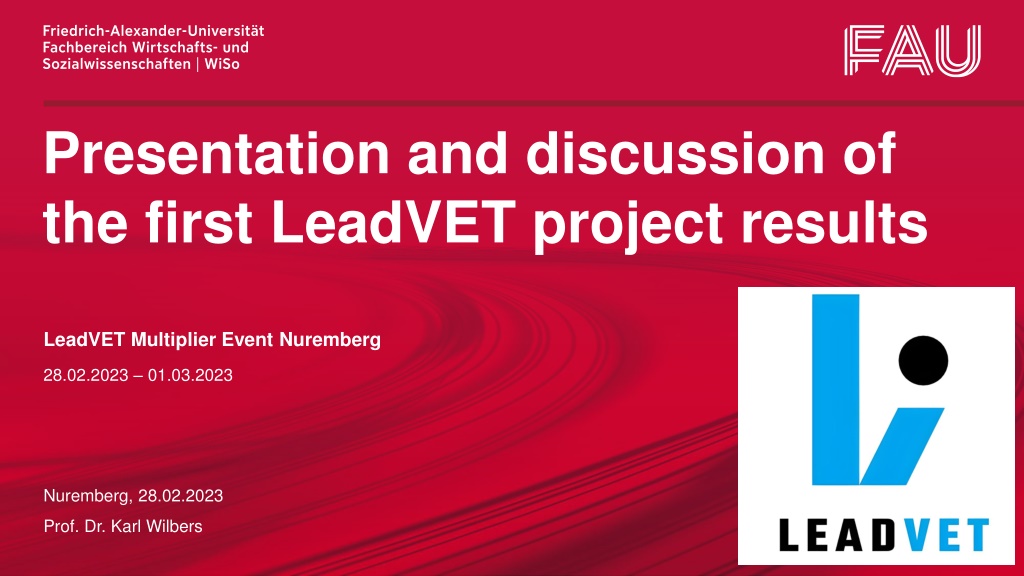 Friedrich-Alexander-Universität
Fachbereich Wirtschafts- und
Sozialwissenschaften | WiSo

FAU

Presentation and discussion of the first LeadVET project results

LeadVET Multiplier Event Nuremberg

28.02.2023 – 01.03.2023

Nuremberg, 28.02.2023

Prof. Dr. Karl Wilbers

LEADVET